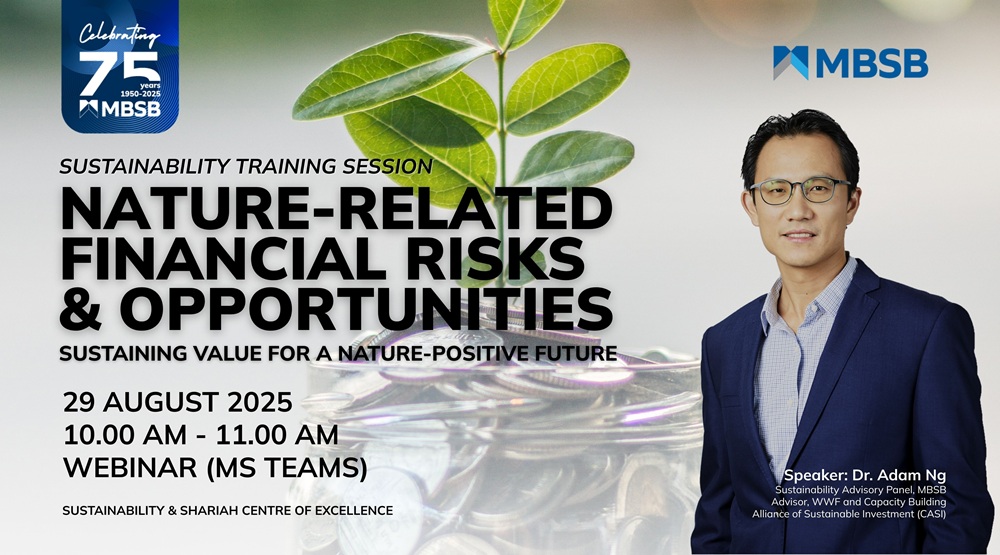 Celebrating
75
years
1950-2025
MBSB

MBSB

SUSTAINABILITY TRAINING SESSION
NATURE-RELATED FINANCIAL RISKS & OPPORTUNITIES
SUSTAINING VALUE FOR A NATURE-POSITIVE FUTURE

29 AUGUST 2025
10.00 AM - 11.00 AM
WEBINAR (MS TEAMS)

SUSTAINABILITY & SHARIAH CENTRE OF EXCELLENCE

Speaker: Dr. Adam Ng
Sustainability Advisory Panel, MBSB
Advisor, WWF and Capacity Building
Alliance of Sustainable Investment (CASI)